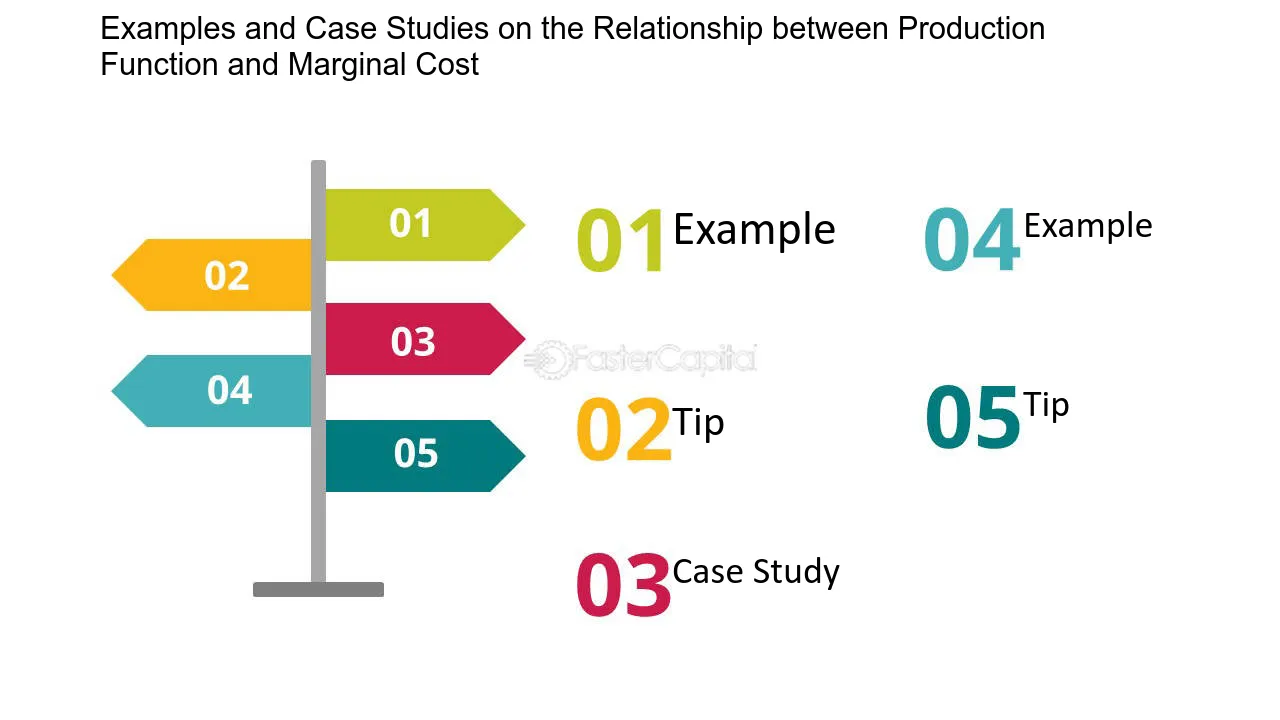 Examples and Case Studies on the Relationship between Production Function and Marginal Cost

01

02

03

04

05

01 Example

02 Tip

03 Case Study

04 Example

05 Tip

FasterCapital